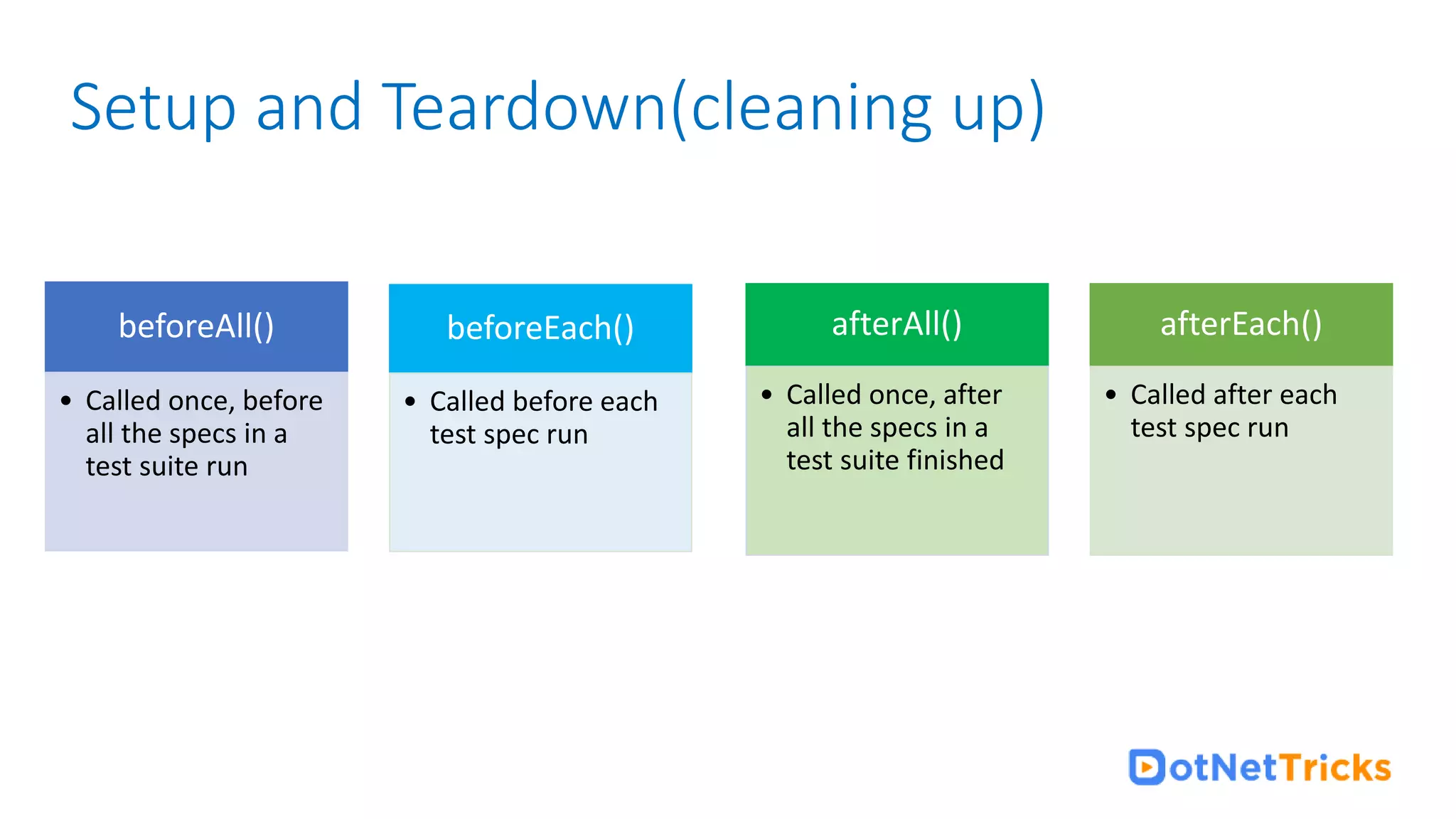 Setup and Teardown(cleaning up)

beforeAll()

• Called once, before all the specs in a test suite run

beforeEach()

• Called before each test spec run

afterAll()

• Called once, after all the specs in a test suite finished

afterEach()

• Called after each test spec run

DotNetTricks